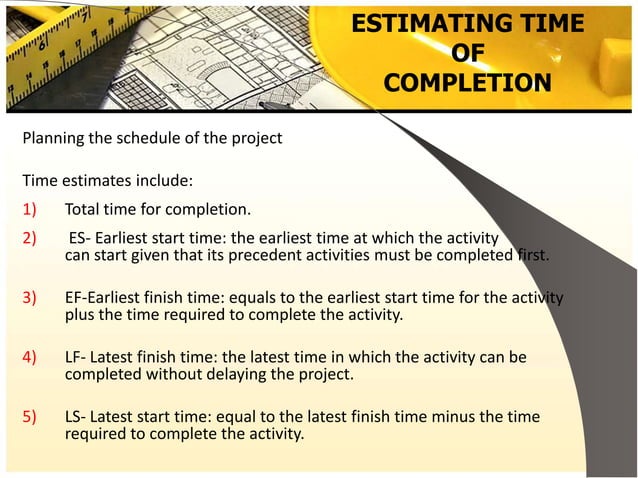 ESTIMATING TIME OF COMPLETION

Planning the schedule of the project

Time estimates include:

1) Total time for completion.

2) ES- Earliest start time: the earliest time at which the activity can start given that its precedent activities must be completed first.

3) EF-Earliest finish time: equals to the earliest start time for the activity plus the time required to complete the activity.

4) LF- Latest finish time: the latest time in which the activity can be completed without delaying the project.

5) LS- Latest start time: equal to the latest finish time minus the time required to complete the activity.